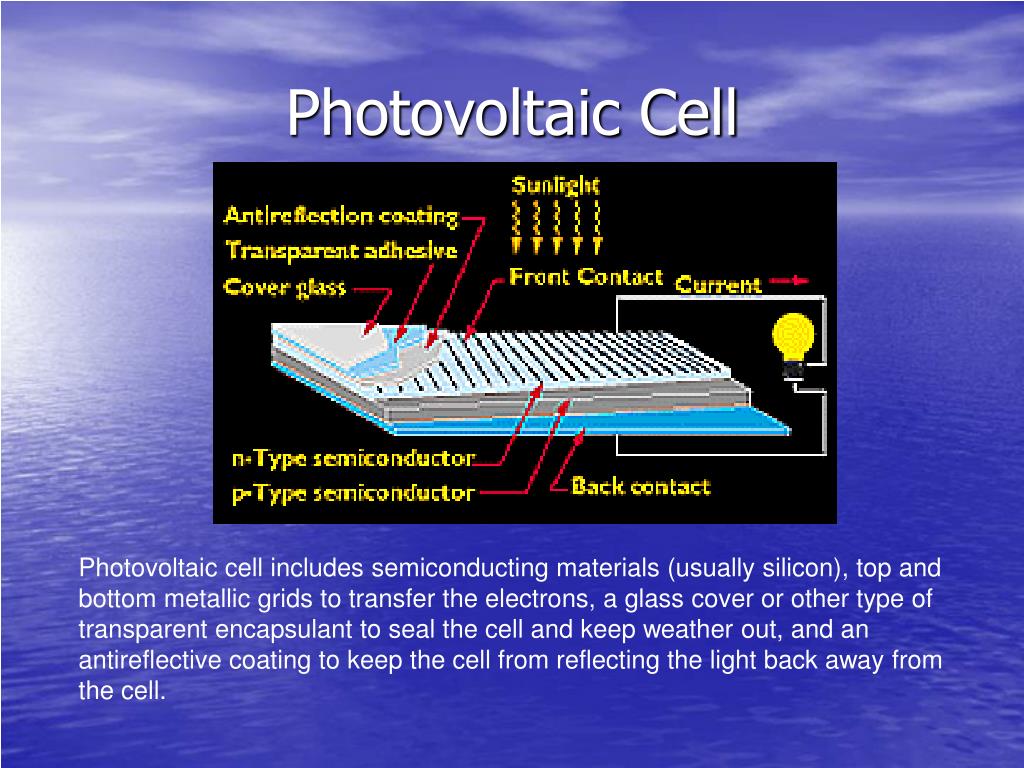 Photovoltaic Cell

Sunlight
Antireflection coating
Transparent adhesive
Cover glass
Front Contact
Current
n-Type semiconductor
p-Type semiconductor
Back contact

Photovoltaic cell includes semiconducting materials (usually silicon), top and bottom metallic grids to transfer the electrons, a glass cover or other type of transparent encapsulant to seal the cell and keep weather out, and an antireflective coating to keep the cell from reflecting the light back away from the cell.